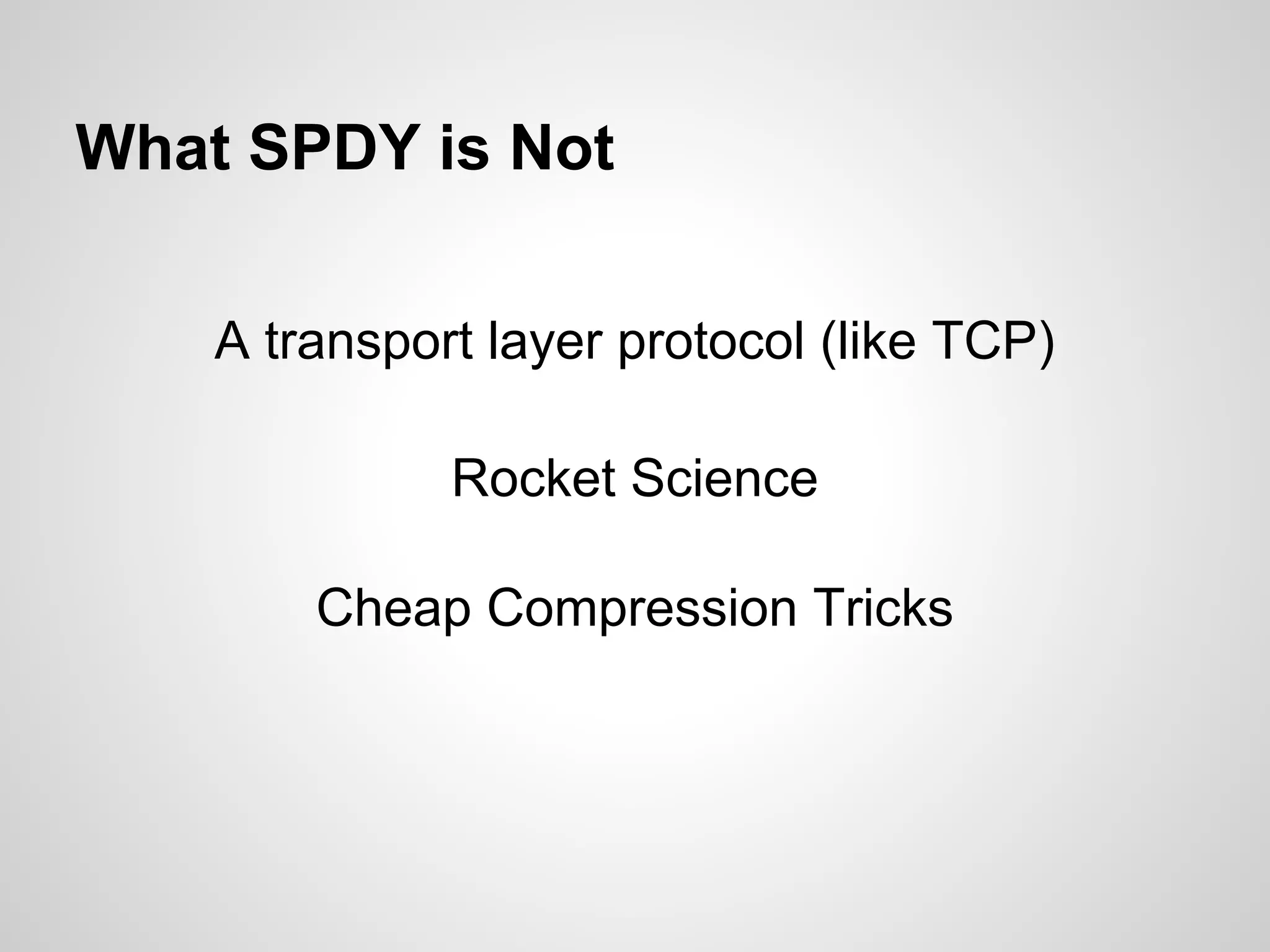 What SPDY is Not

A transport layer protocol (like TCP)

Rocket Science

Cheap Compression Tricks